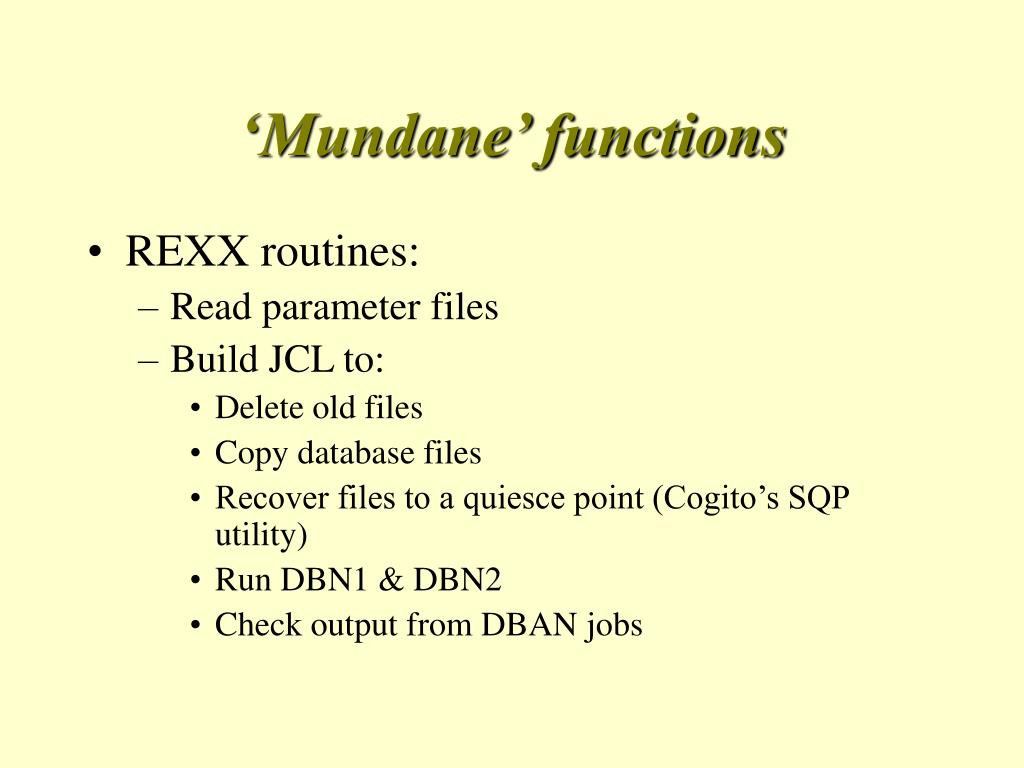 ‘Mundane’ functions

• REXX routines:
– Read parameter files
– Build JCL to:
• Delete old files
• Copy database files
• Recover files to a quiesce point (Cogito’s SQP utility)
• Run DBN1 & DBN2
• Check output from DBAN jobs